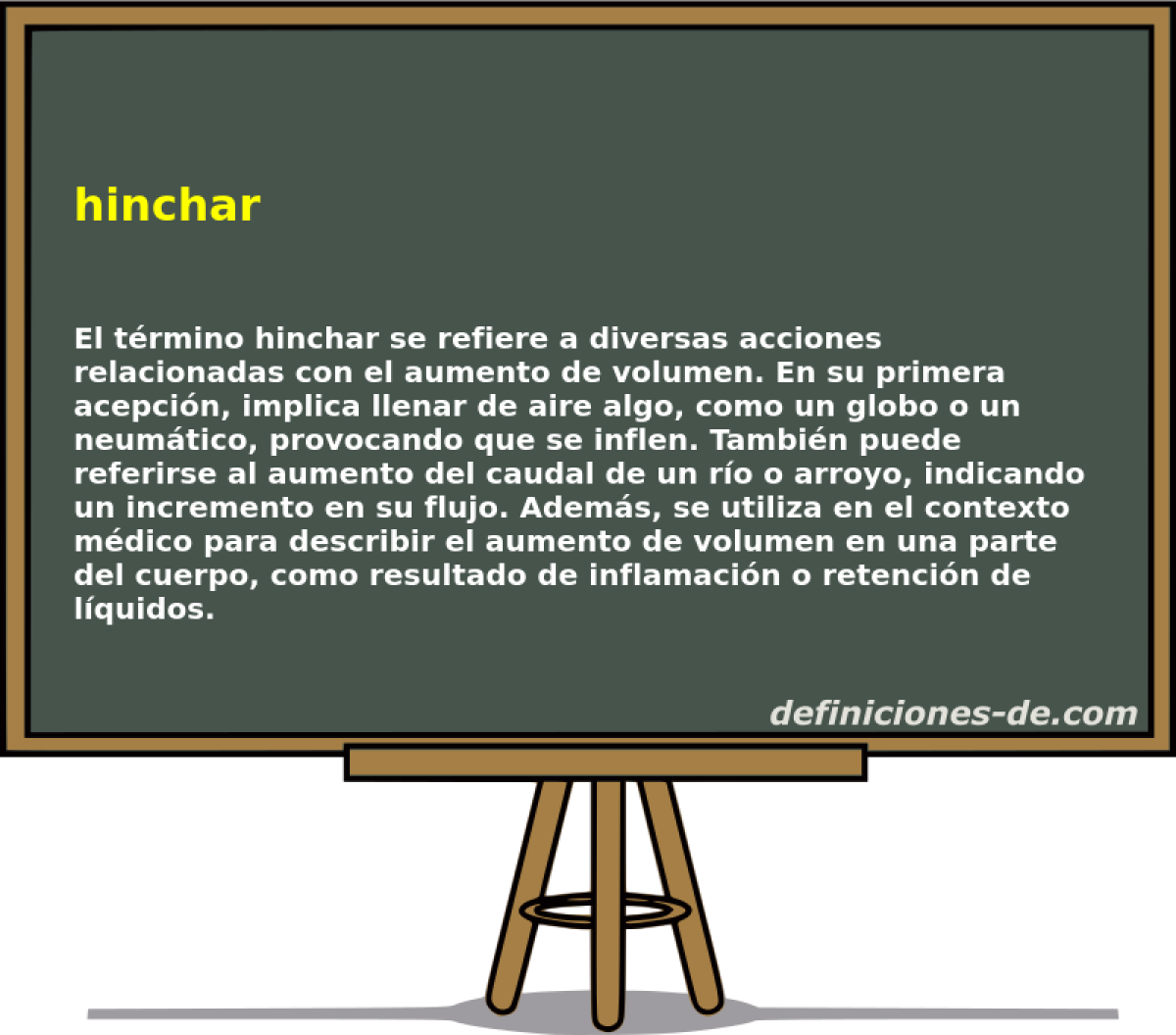 hinchar

El término hinchar se refiere a diversas acciones relacionadas con el aumento de volumen. En su primera acepción, implica llenar de aire algo, como un globo o un neumático, provocando que se inflen. También puede referirse al aumento del caudal de un río o arroyo, indicando un incremento en su flujo. Además, se utiliza en el contexto médico para describir el aumento de volumen en una parte del cuerpo, como resultado de inflamación o retención de líquidos.

definiciones-de.com